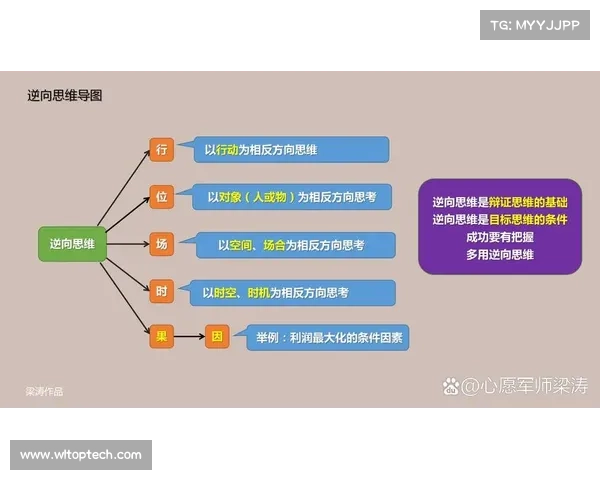 TG: MYYJJPP

逆向思维导图

逆向思维

行
以行动为相反方向思维

位
以对象（人或物）为相反方向思考

场
以空间、场合为相反方向思考

时
以时空、时机为相反方向思考

果
因
举例：利润最大化的条件因素

逆向思维是辩证思维的基础
逆向思维是目标思维的条件
成功要有把握
多用逆向思维

梁涛作品

@心愿军师梁涛

www.witoptech.com